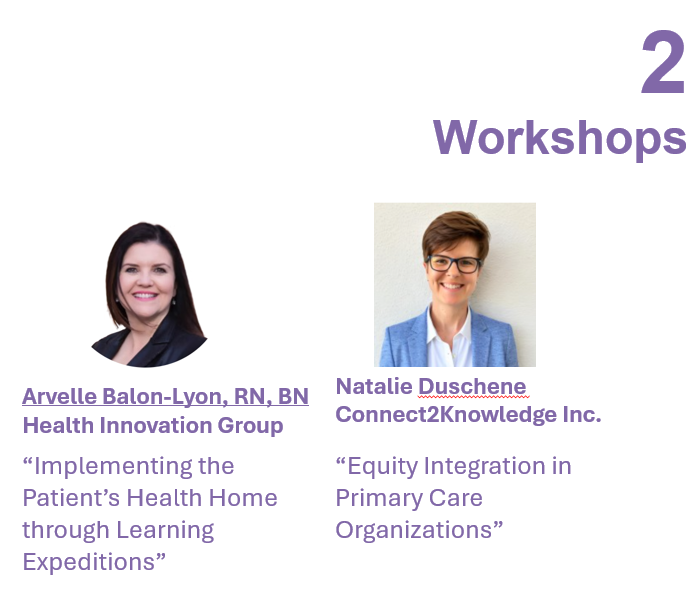 2
Workshops

Arvelle Balon-Lyon, RN, BN
Health Innovation Group

“Implementing the Patient’s Health Home through Learning Expeditions”

Natalie Duschene
Connect2Knowledge Inc.

“Equity Integration in Primary Care Organizations”